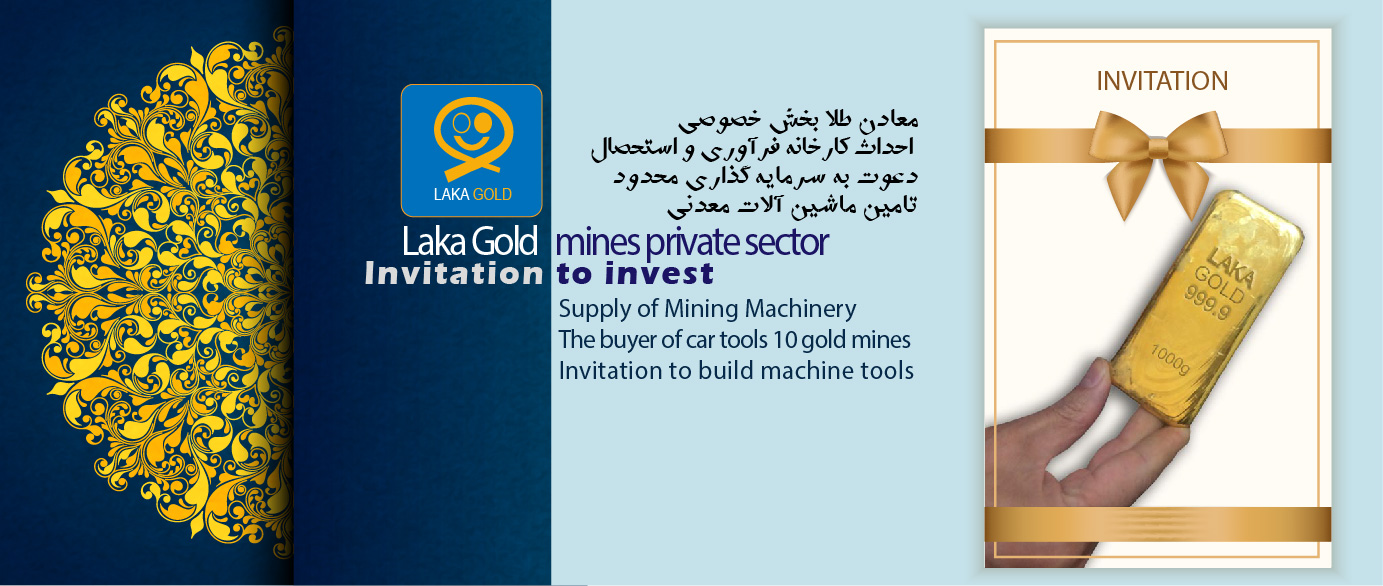 LAKA GOLD

معادن طلا بخش خصوصی
احداث کارخانه فرآوری و استحصال
دعوت به سرمایه گذاری محدود
تامین ماشین آلات معدنی

Laka Gold mines private sector
Invitation to invest

Supply of Mining Machinery
The buyer of car tools 10 gold mines
Invitation to build machine tools

INVITATION

LAKA
GOLD
999.9
1000g